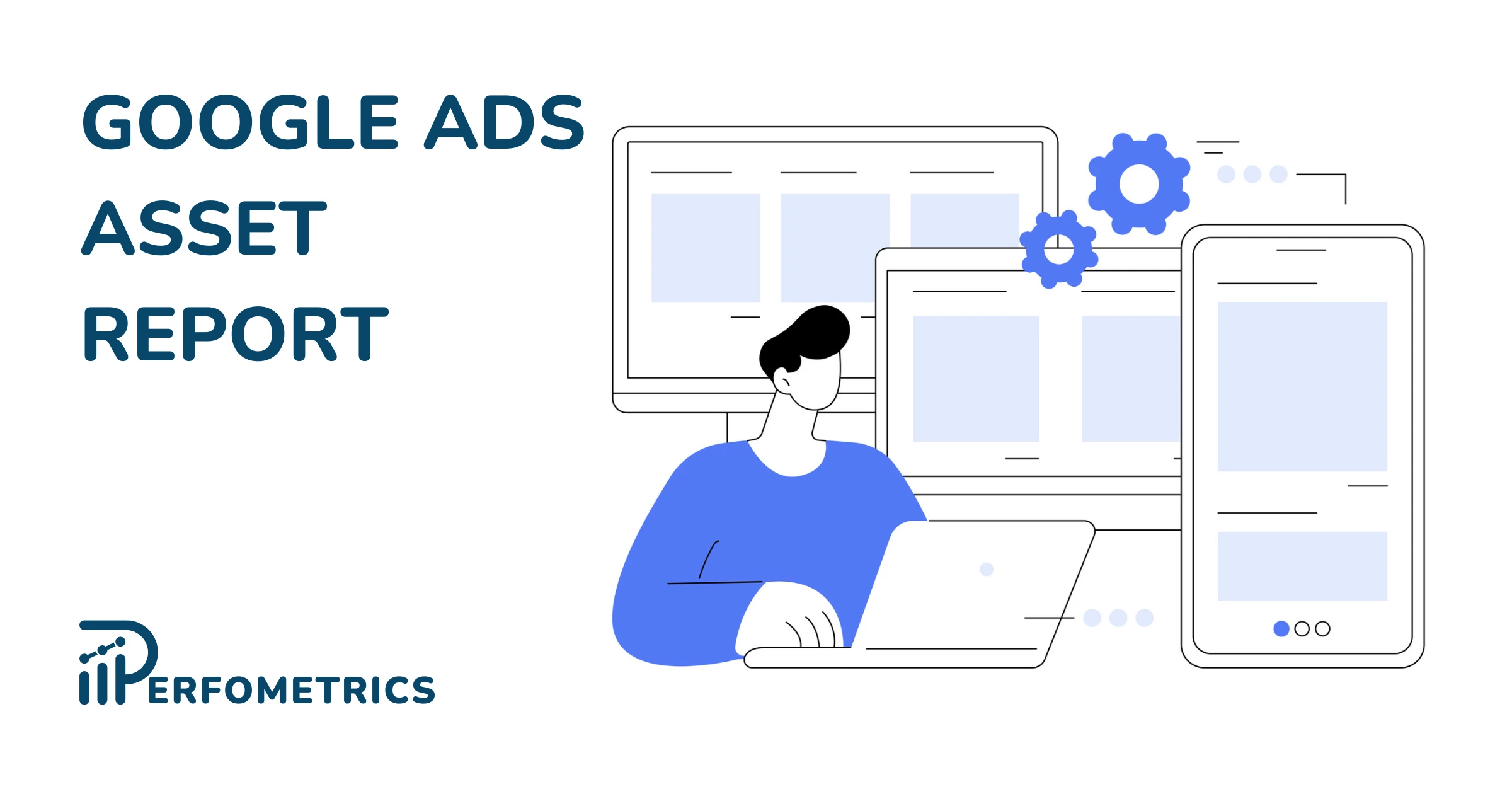 GOOGLE ADS ASSET REPORT

PERFOMETRICS